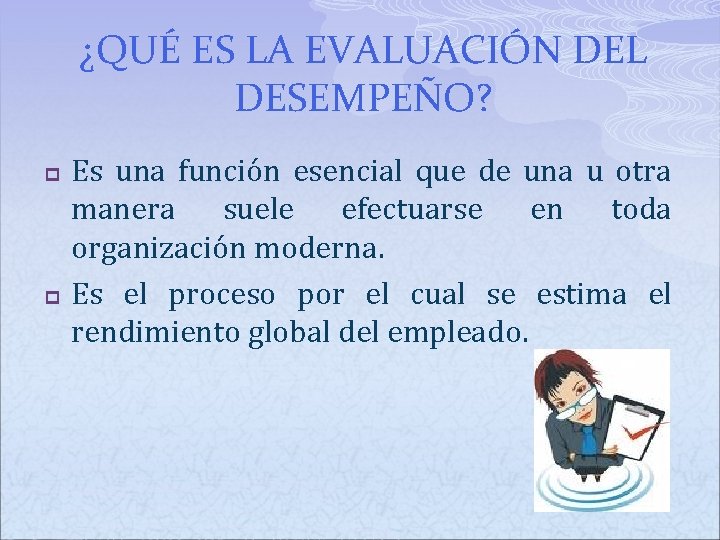 ¿QUÉ ES LA EVALUACIÓN DEL DESEMPEÑO?

Es una función esencial que de una u otra manera suele efectuarse en toda organización moderna.

Es el proceso por el cual se estima el rendimiento global del empleado.